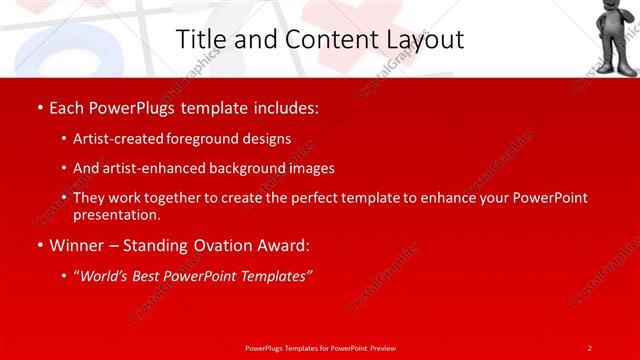 Title and Content Layout

• Each PowerPlugs template includes:

• Artist-created foreground designs

• And artist-enhanced background images

• They work together to create the perfect template to enhance your PowerPoint presentation.

• Winner – Standing Ovation Award:

• "World's Best PowerPoint Templates"

PowerPlugs Templates for PowerPoint Preview

2

CrystalGraphics